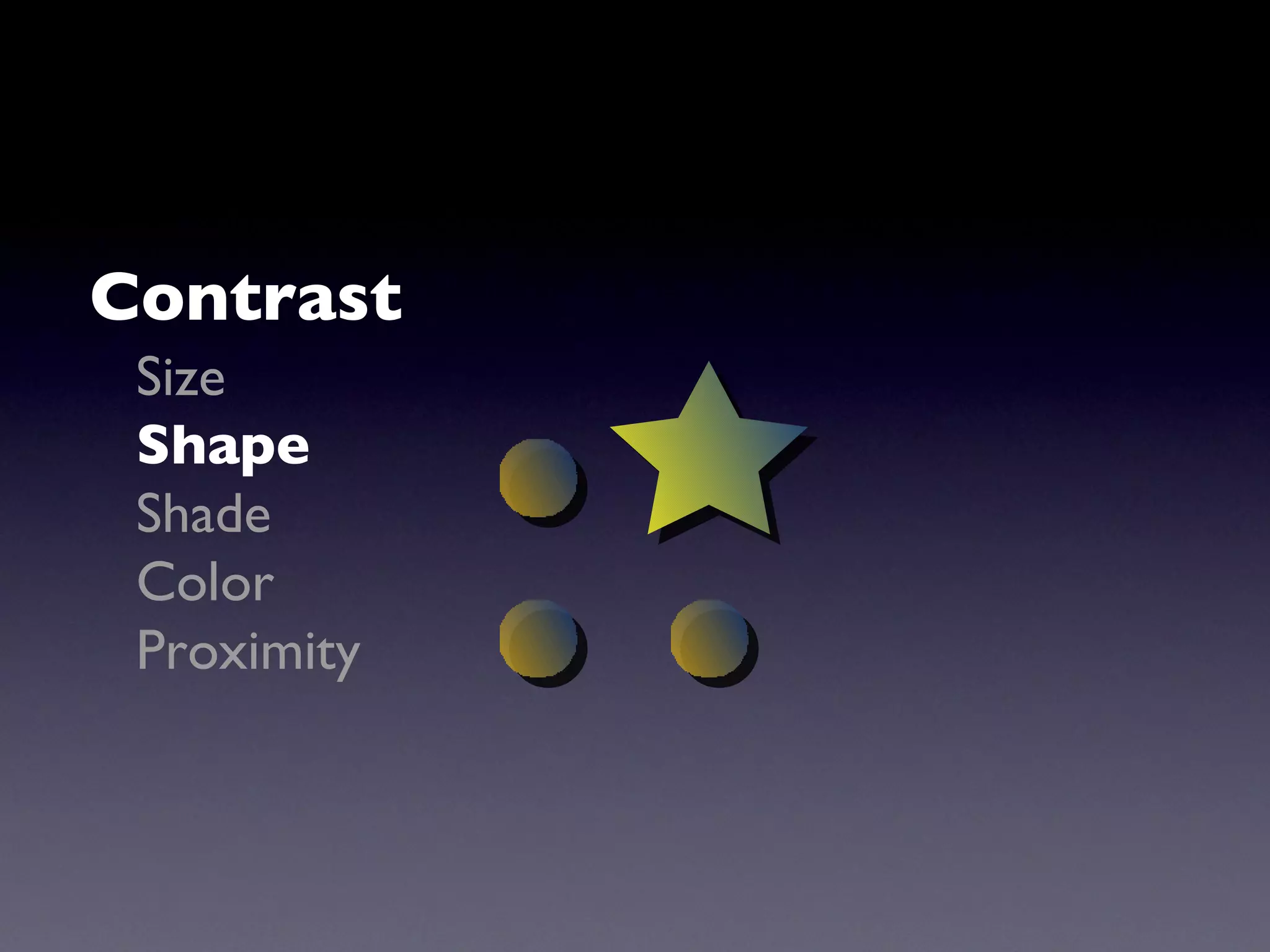 Contrast

Size
Shape
Shade
Color
Proximity